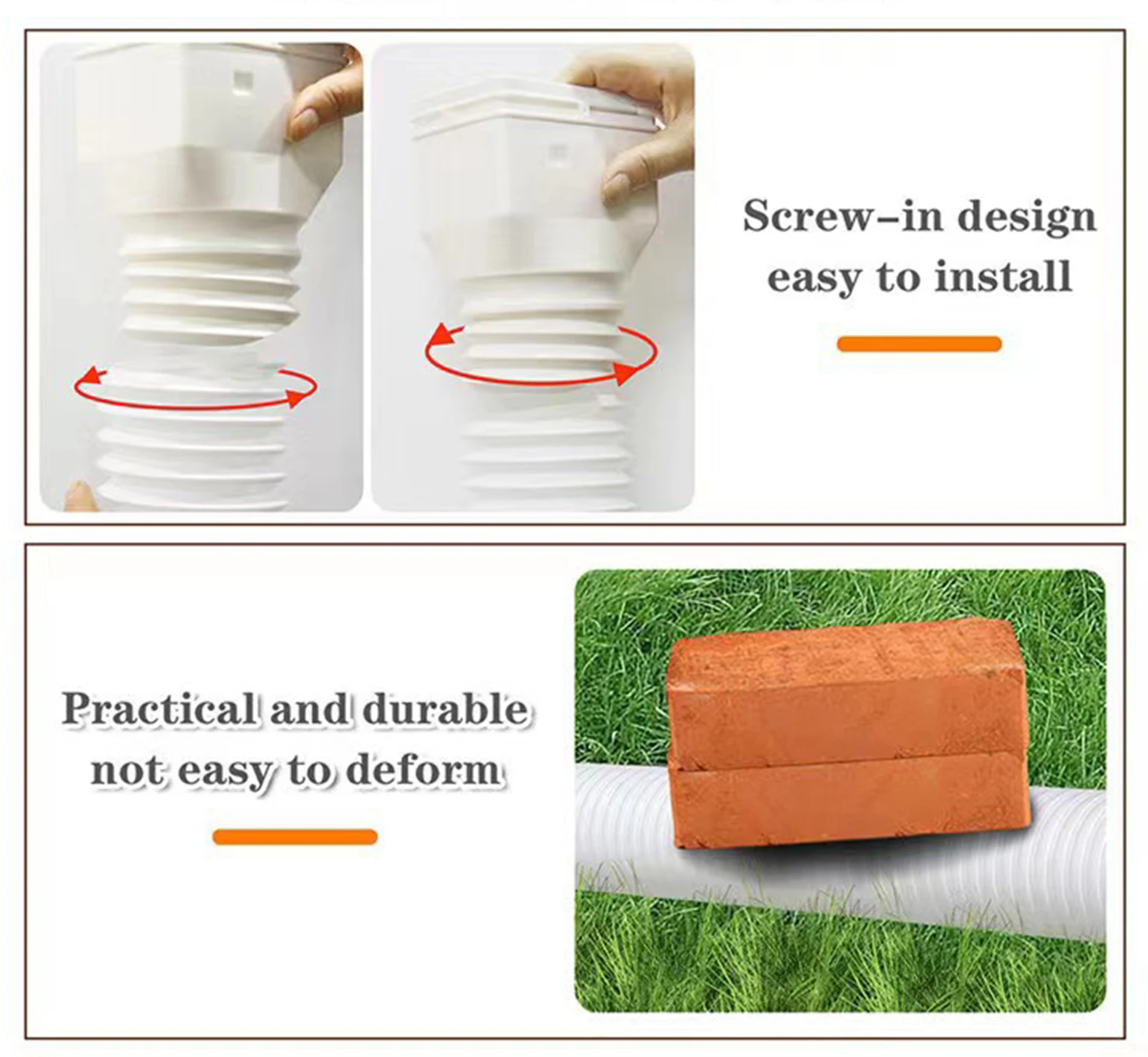 Screw-in design
easy to install

Practical and durable
not easy to deform